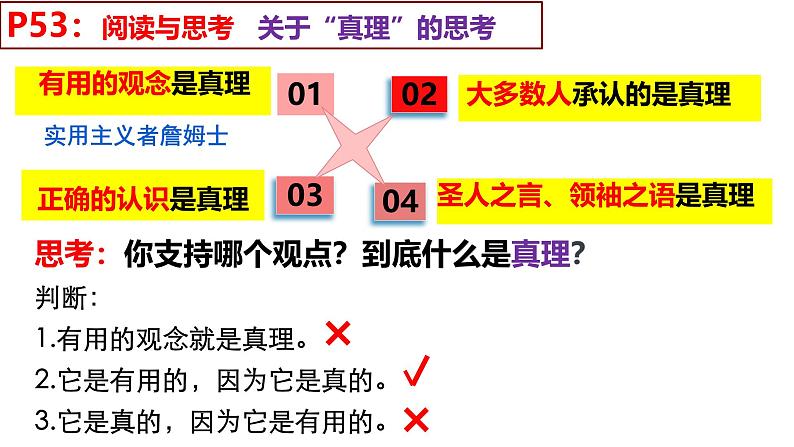 P53：阅读与思考 关于“真理”的思考

有用的观念是真理

实用主义者詹姆士

01

02

大多数人承认的是真理

正确的认识是真理

03

04

圣人之言、领袖之语是真理

思考：你支持哪个观点？到底什么是真理？

判断：

1.有用的观念就是真理。✕

2.它是有用的，因为它是真的。✓

3.它是真的，因为它是有用的。✕